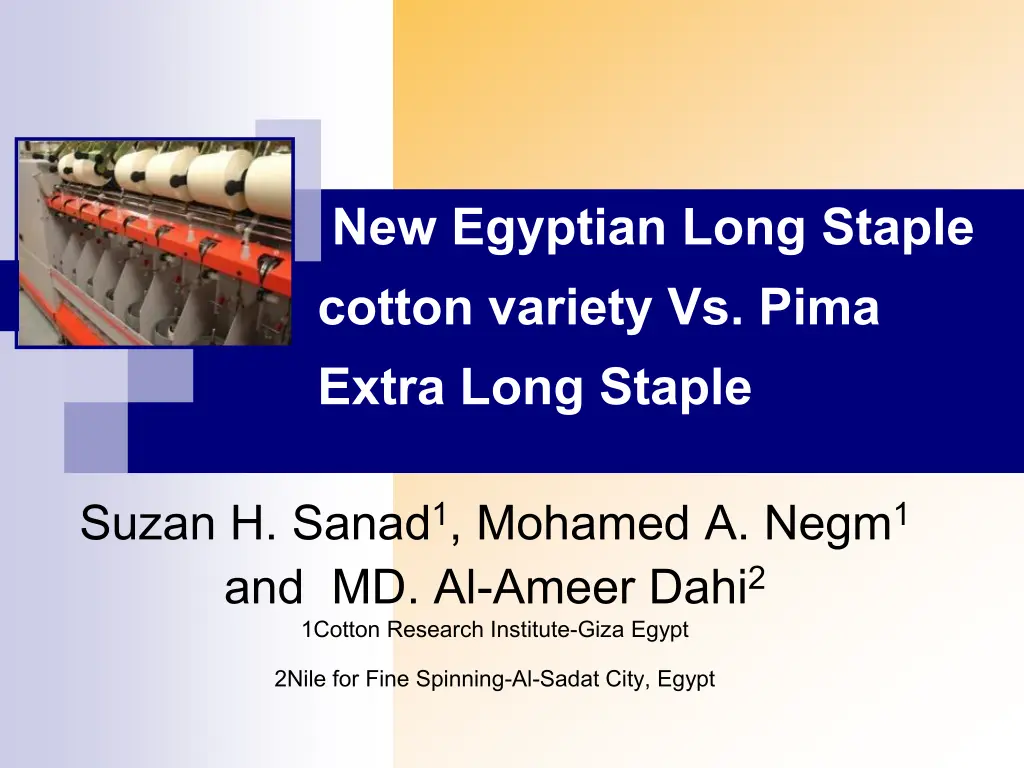 New Egyptian Long Staple cotton variety Vs. Pima Extra Long Staple

Suzan H. Sanad$^1$, Mohamed A. Negm$^1$ and MD. Al-Ameer Dahi$^2$

1Cotton Research Institute-Giza Egypt

2Nile for Fine Spinning-Al-Sadat City, Egypt